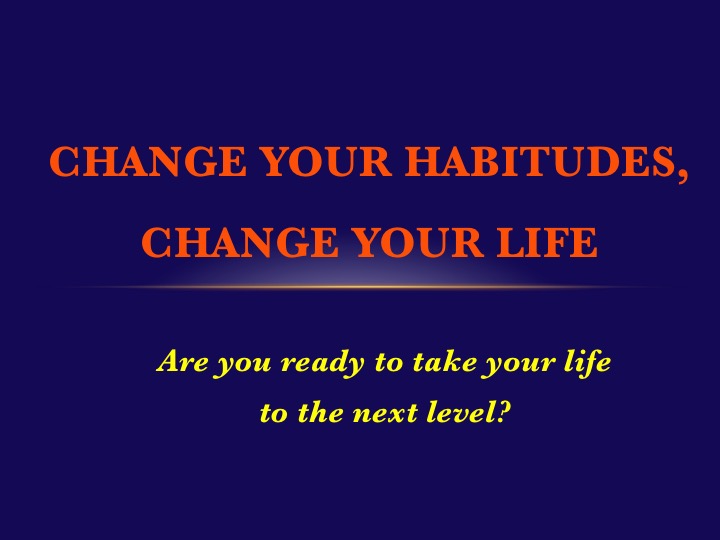 CHANGE YOUR HABITUDES, CHANGE YOUR LIFE

Are you ready to take your life to the next level?